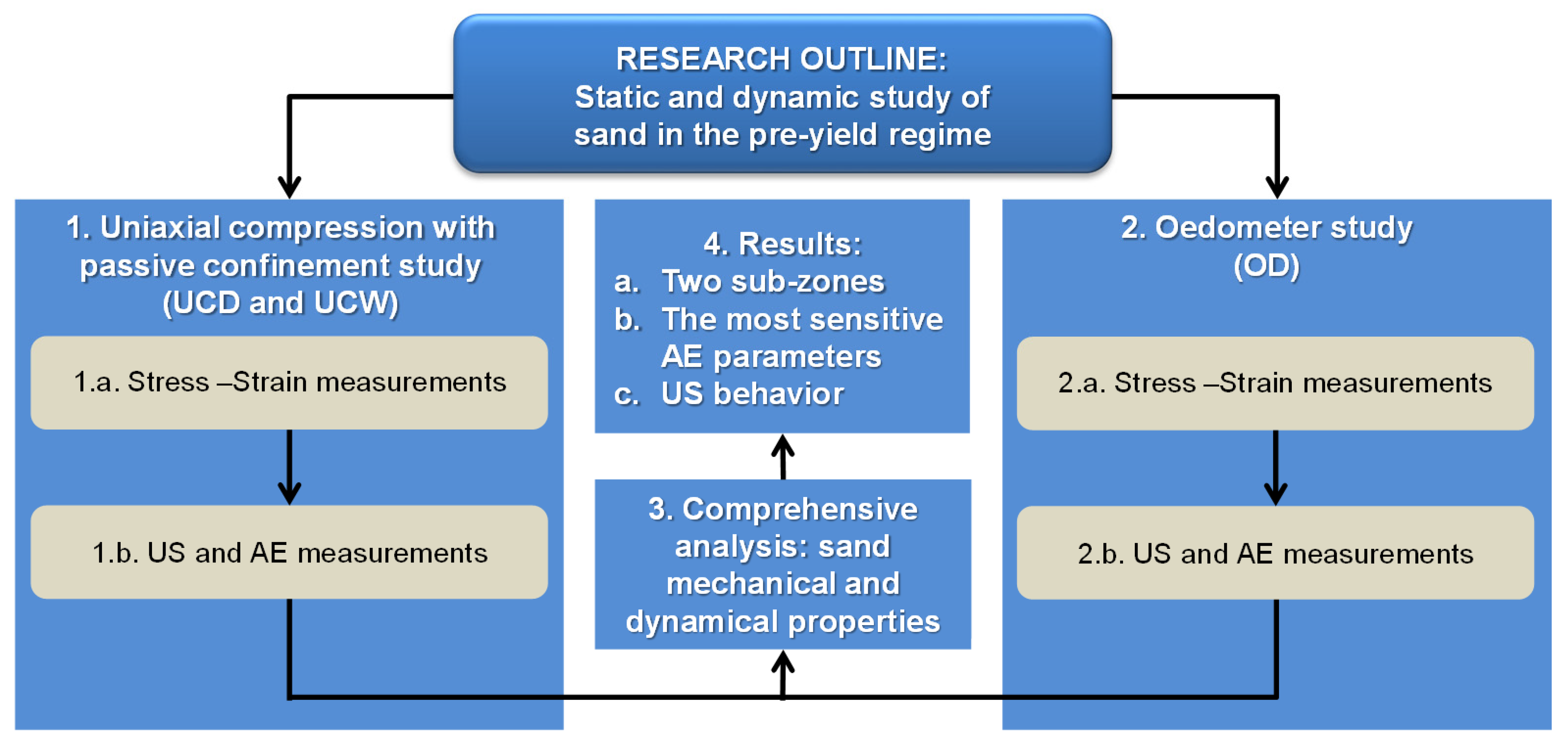 RESEARCH OUTLINE:
Static and dynamic study of sand in the pre-yield regime

1. Uniaxial compression with passive confinement study (UCD and UCW)

1.a. Stress –Strain measurements

1.b. US and AE measurements

4. Results:
a. Two sub-zones
b. The most sensitive AE parameters
c. US behavior

3. Comprehensive analysis: sand mechanical and dynamical properties

2. Oedometer study (OD)

2.a. Stress –Strain measurements

2.b. US and AE measurements